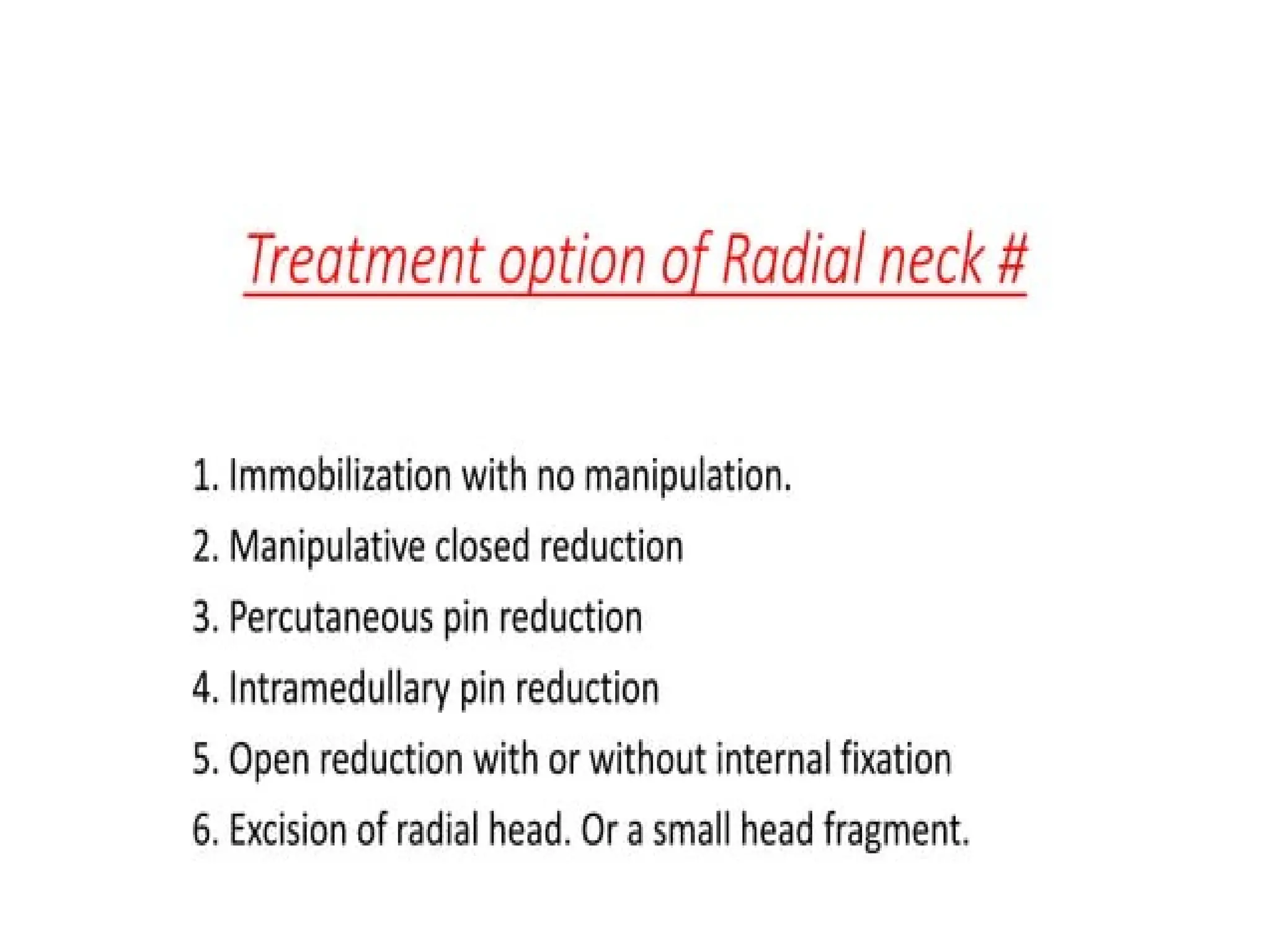 Treatment option of Radial neck #

1. Immobilization with no manipulation.
2. Manipulative closed reduction
3. Percutaneous pin reduction
4. Intramedullary pin reduction
5. Open reduction with or without internal fixation
6. Excision of radial head. Or a small head fragment.